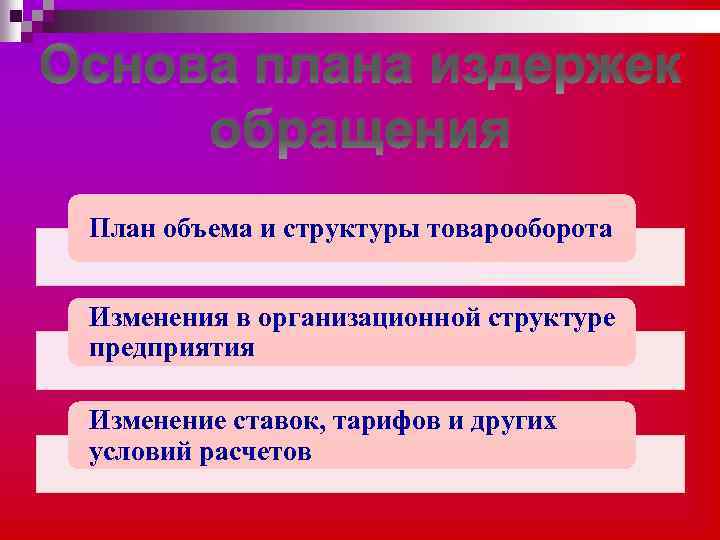 Основа плана издержек обращения

План объема и структуры товарооборота

Изменения в организационной структуре предприятия

Изменение ставок, тарифов и других условий расчетов